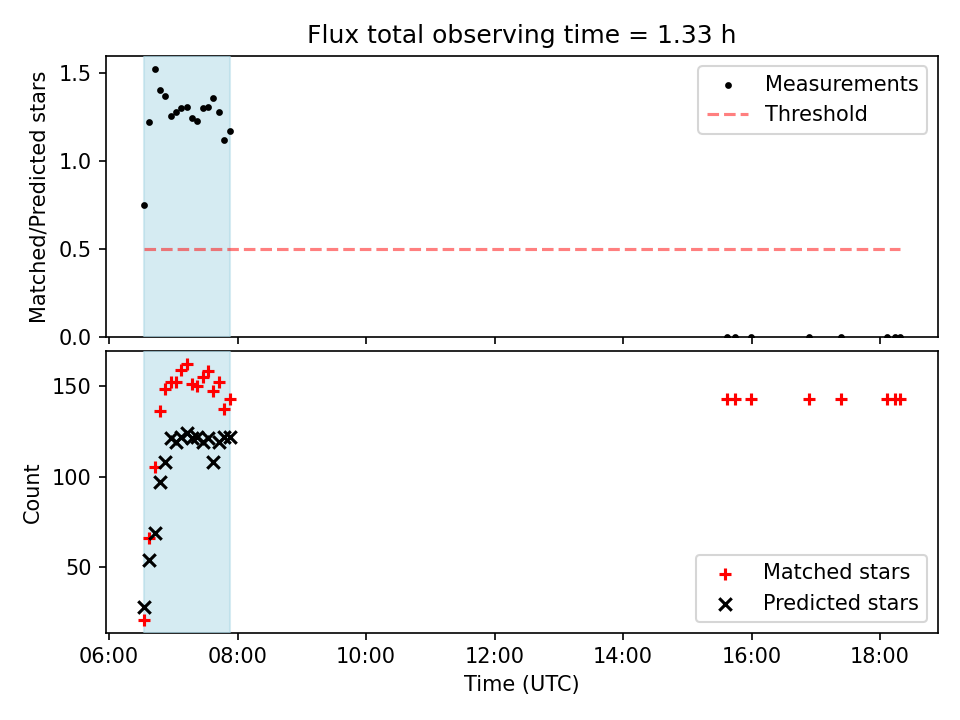 Flux total observing time = 1.33 h

Matched/Predicted stars

1.5
1.0
0.5
0.0

Measurements
Threshold

Count

150
100
50

Matched stars
Predicted stars

06:00
08:00
10:00
12:00
14:00
16:00
18:00

Time (UTC)